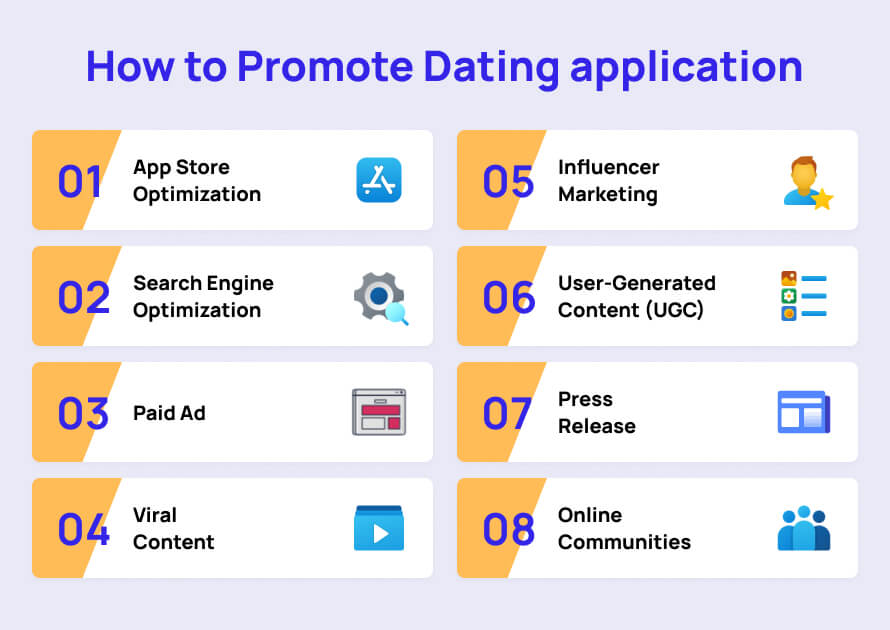 How to Promote Dating application

01 App Store Optimization

02 Search Engine Optimization

03 Paid Ad

04 Viral Content

05 Influencer Marketing

06 User-Generated Content (UGC)

07 Press Release

08 Online Communities